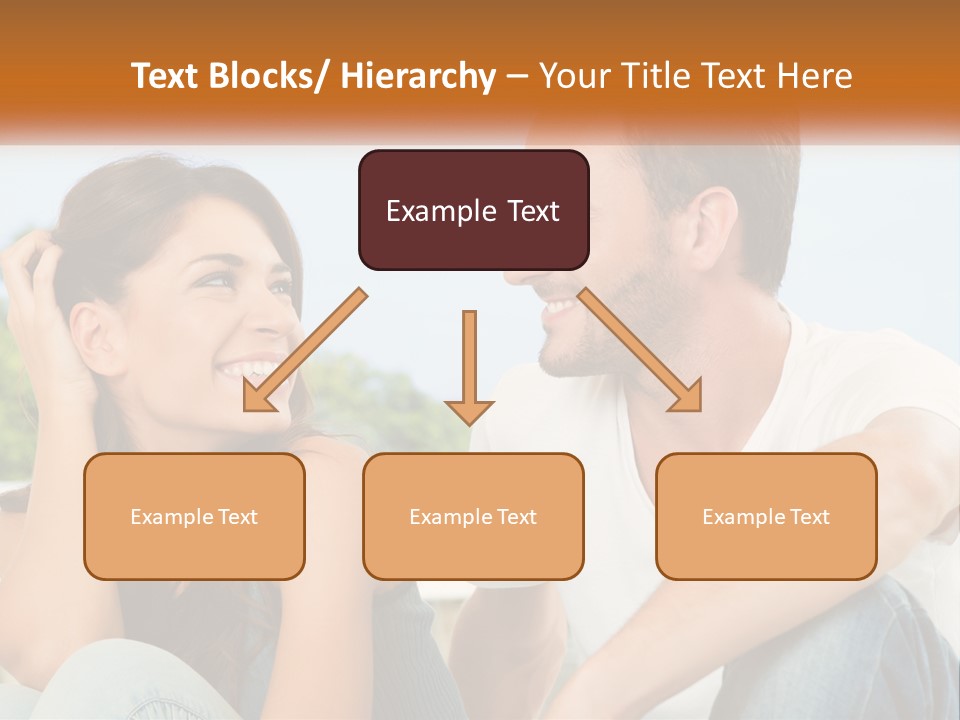 Text Blocks/ Hierarchy – Your Title Text Here

Example Text

Example Text

Example Text

Example Text